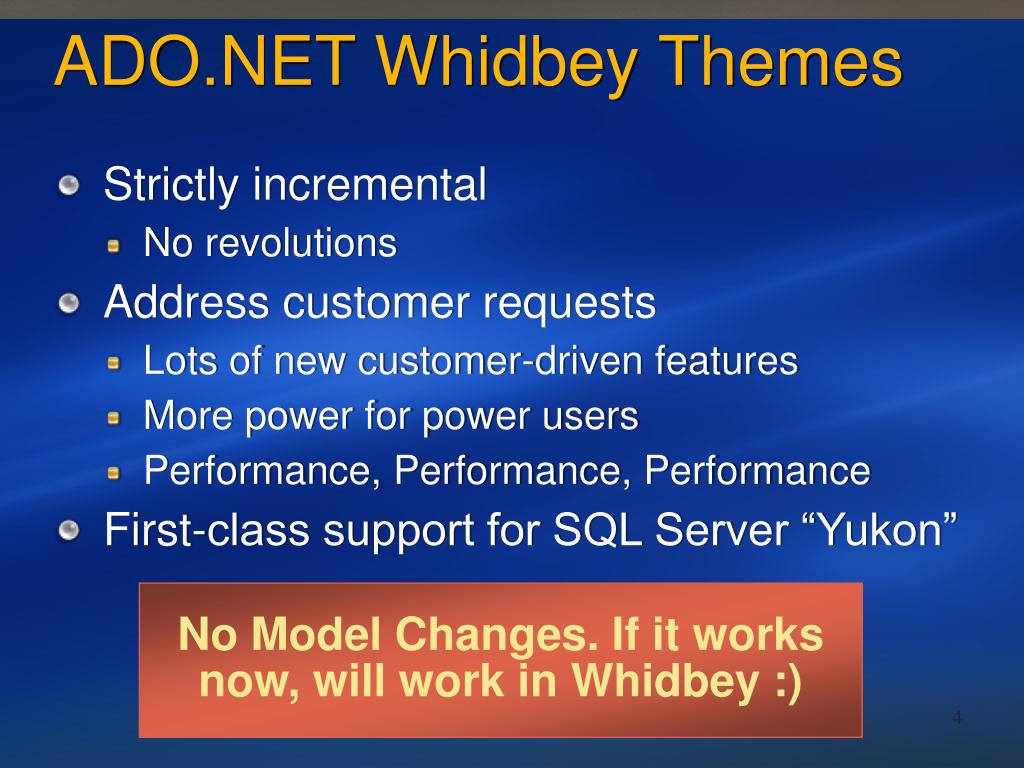 ADO.NET Whidbey Themes

Strictly incremental
No revolutions
Address customer requests
Lots of new customer-driven features
More power for power users
Performance, Performance, Performance
First-class support for SQL Server “Yukon”

No Model Changes. If it works now, will work in Whidbey :)

4